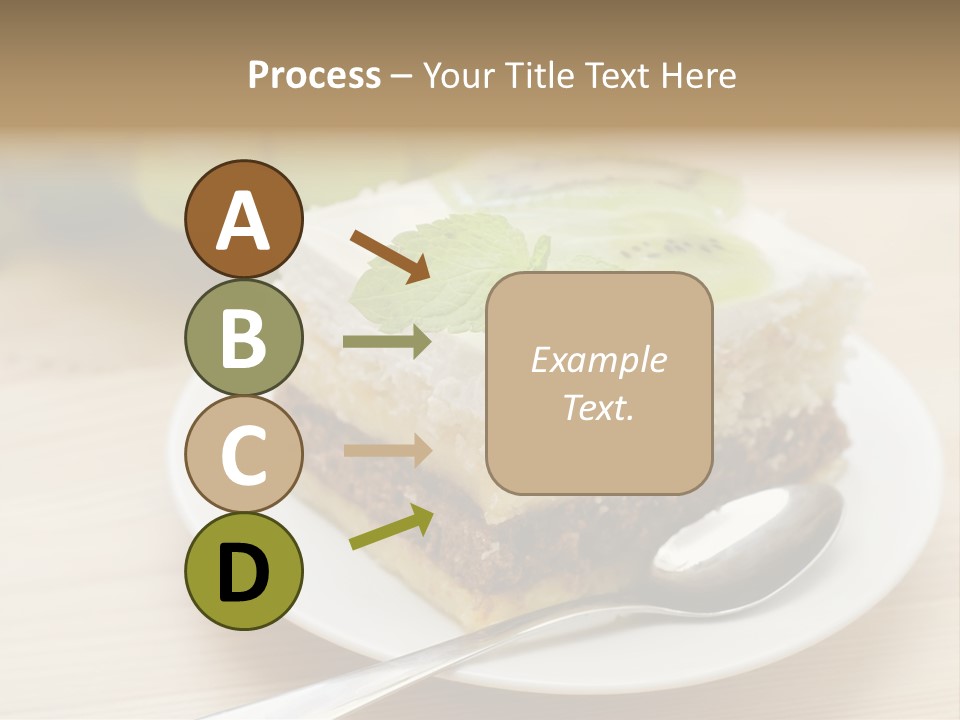 Process – Your Title Text Here

A

B

C

D

Example Text.